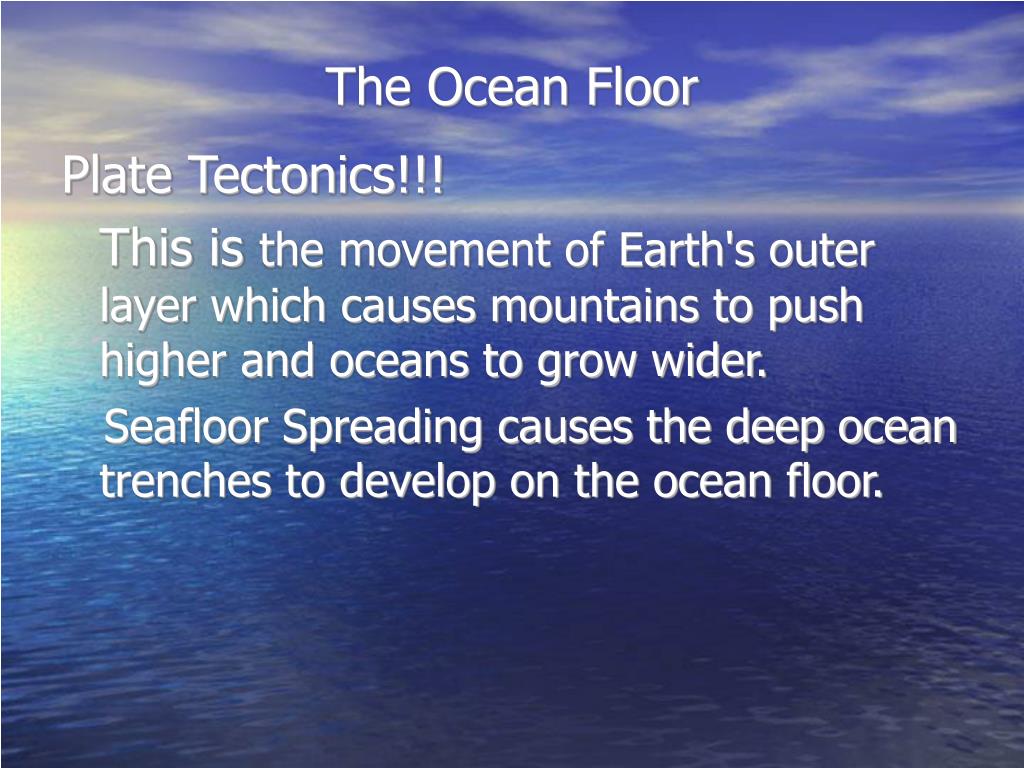 The Ocean Floor

Plate Tectonics!!!

This is the movement of Earth's outer layer which causes mountains to push higher and oceans to grow wider.

Seafloor Spreading causes the deep ocean trenches to develop on the ocean floor.